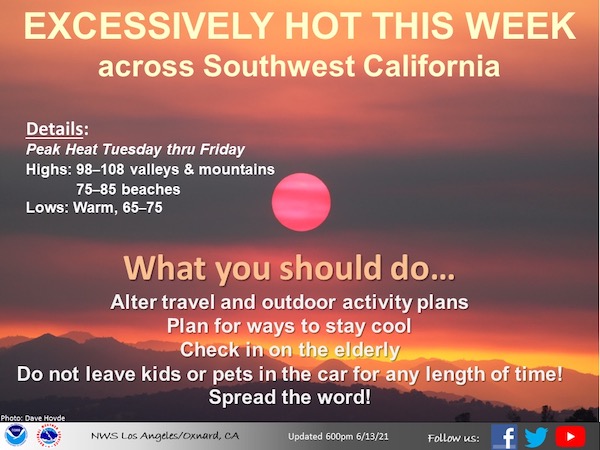 EXCESSIVELY HOT THIS WEEK
across Southwest California

Details:
Peak Heat Tuesday thru Friday
Highs: 98–108 valleys & mountains
75–85 beaches
Lows: Warm, 65–75

What you should do…
Alter travel and outdoor activity plans
Plan for ways to stay cool
Check in on the elderly
Do not leave kids or pets in the car for any length of time!
Spread the word!

Photo: Dave Hovde

NWS Los Angeles/Oxnard, CA
Updated 600pm 6/13/21
Follow us: